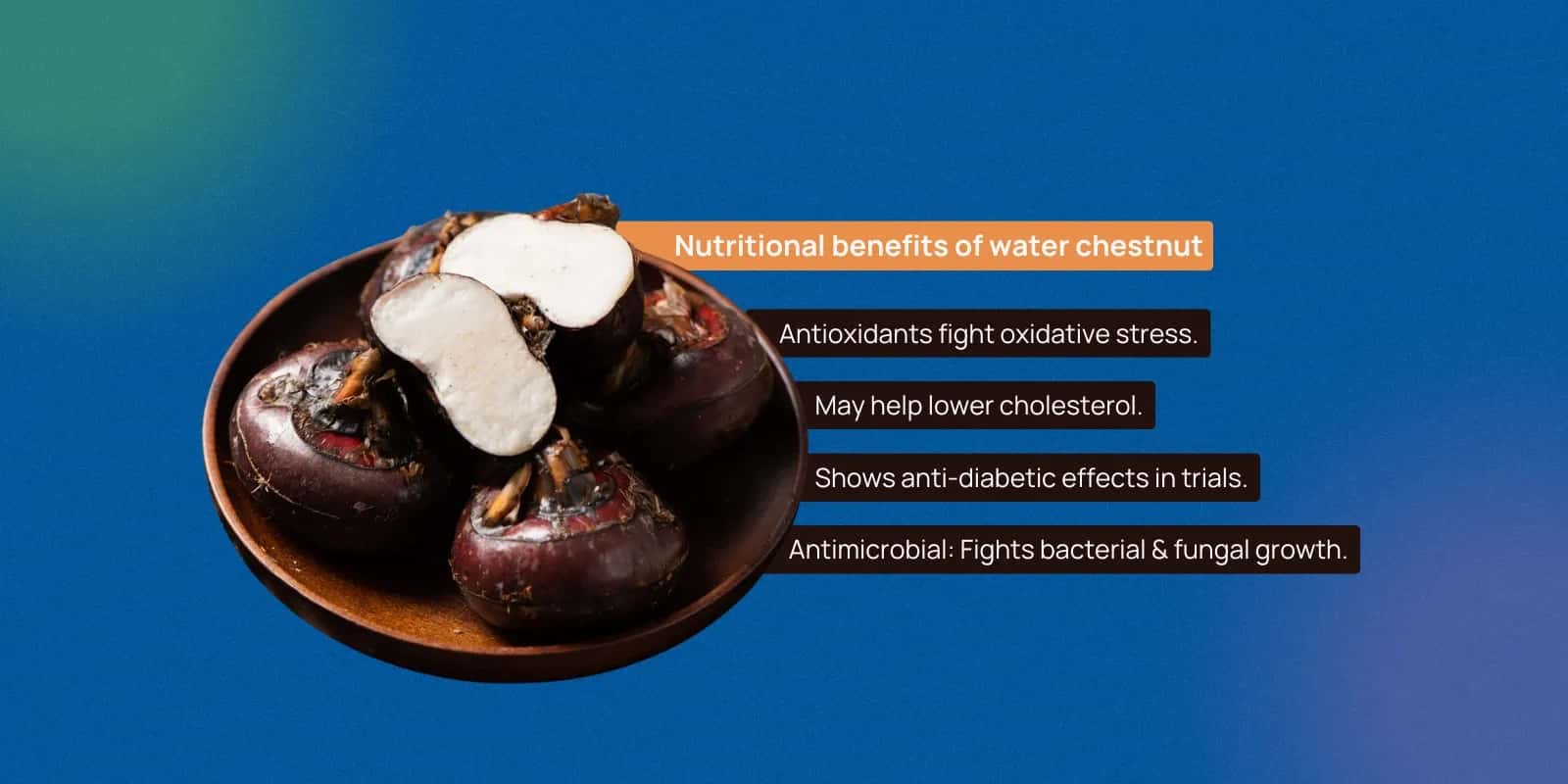 Nutritional benefits of water chestnut

Antioxidants fight oxidative stress.

May help lower cholesterol.

Shows anti-diabetic effects in trials.

Antimicrobial: Fights bacterial & fungal growth.